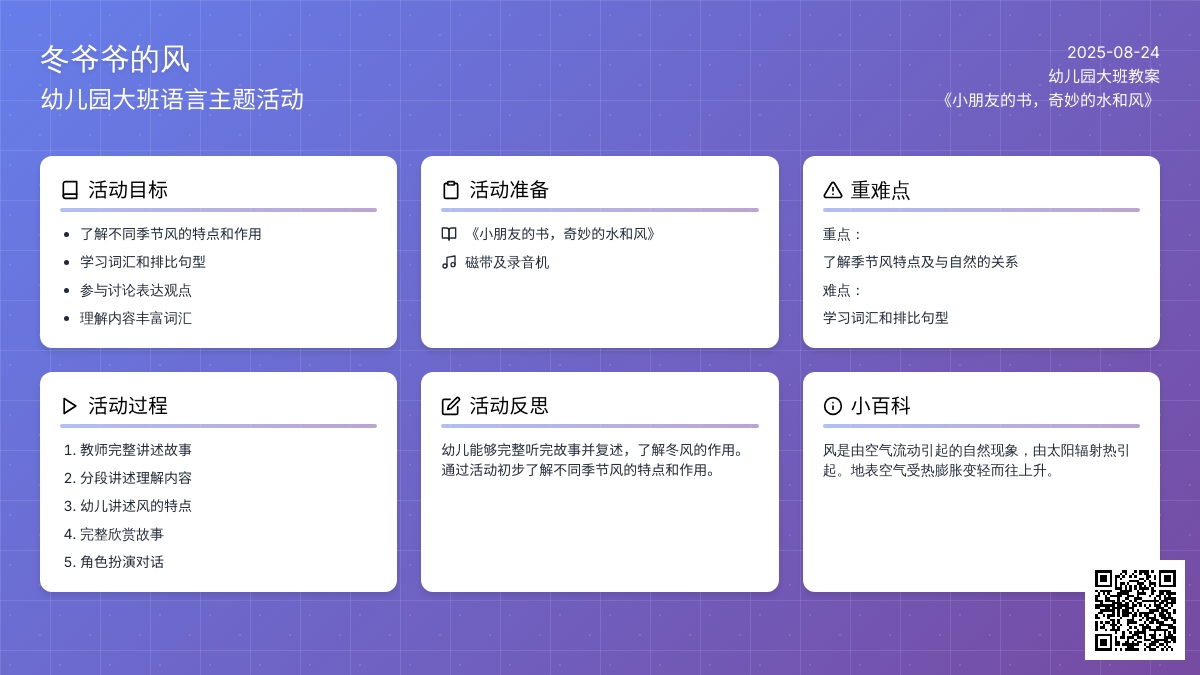 冬爷爷的风
幼儿园大班语言主题活动

2025-08-24
幼儿园大班教案
《小朋友的书，奇妙的水和风》

活动目标
- 了解不同季节风的特点和作用
- 学习词汇和排比句型
- 参与讨论表达观点
- 理解内容丰富词汇

活动准备
《小朋友的书，奇妙的水和风》
磁带及录音机

重难点
重点：
了解季节风特点及与自然的关系
难点：
学习词汇和排比句型

活动过程
1. 教师完整讲述故事
2. 分段讲述理解内容
3. 幼儿讲述风的特点
4. 完整欣赏故事
5. 角色扮演对话

活动反思
幼儿能够完整听完故事并复述，了解冬风的作用。通过活动初步了解不同季节风的特点和作用。

小百科
风是由空气流动引起的自然现象，由太阳辐射热引起。地表空气受热膨胀变轻而往上升。